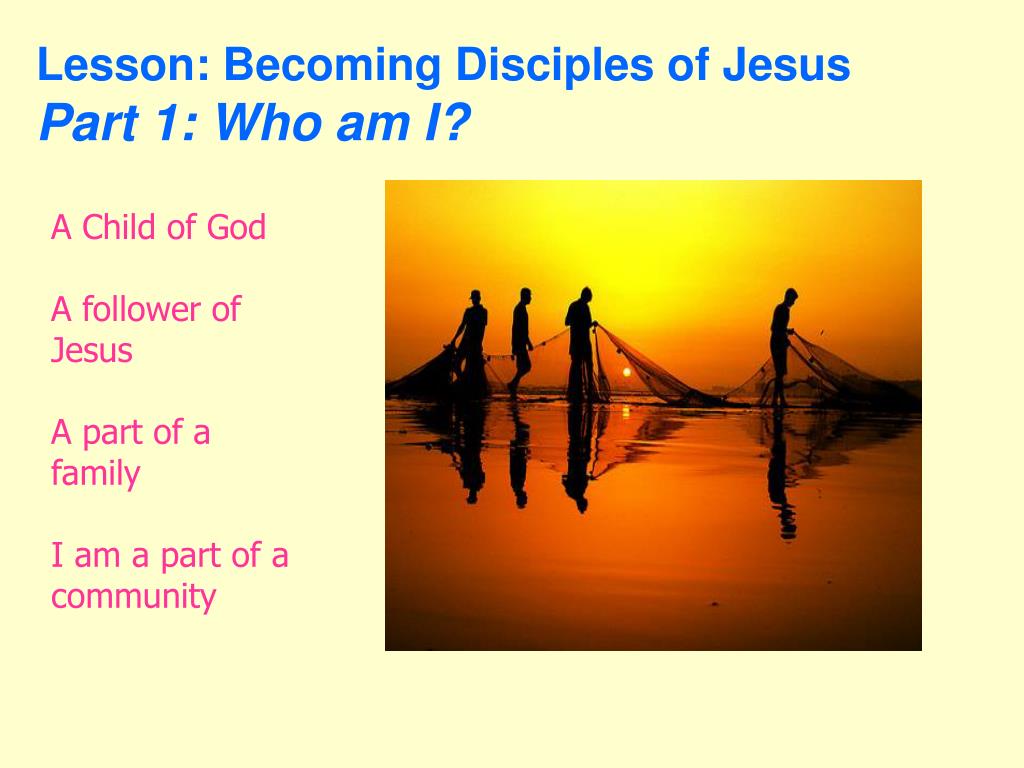 Lesson: Becoming Disciples of Jesus
Part 1: Who am I?

A Child of God

A follower of Jesus

A part of a family

I am a part of a community